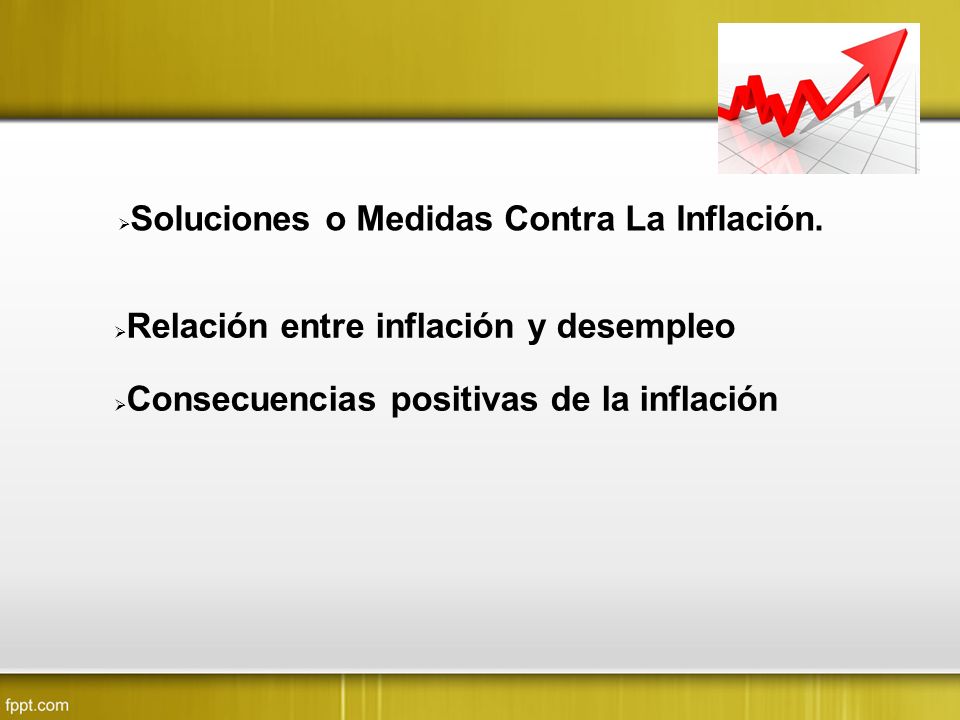 ➢Soluciones o Medidas Contra La Inflación.

➢Relación entre inflación y desempleo

➢Consecuencias positivas de la inflación

fppt.com